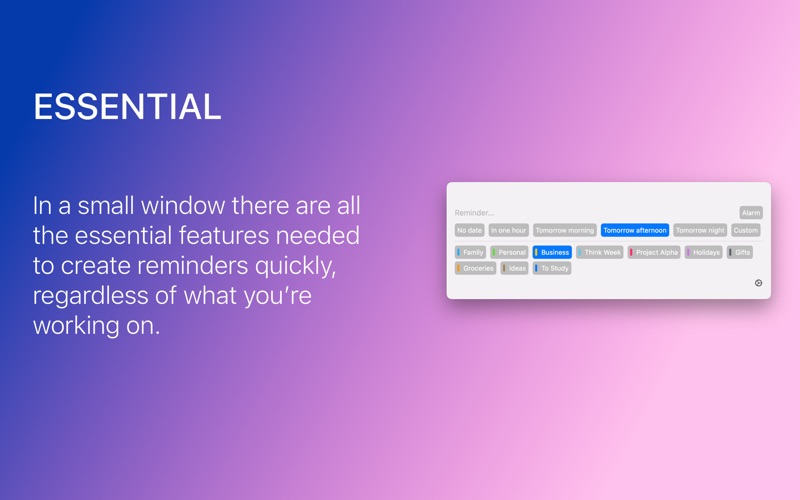 ESSENTIAL

In a small window there are all the essential features needed to create reminders quickly, regardless of what you're working on.

Reminder...

Alarm

No date

In one hour

Tomorrow morning

Tomorrow afternoon

Tomorrow night

Custom

Family

Personal

Business

Think Week

Project Alpha

Holidays

Gifts

Groceries

Ideas

To Study